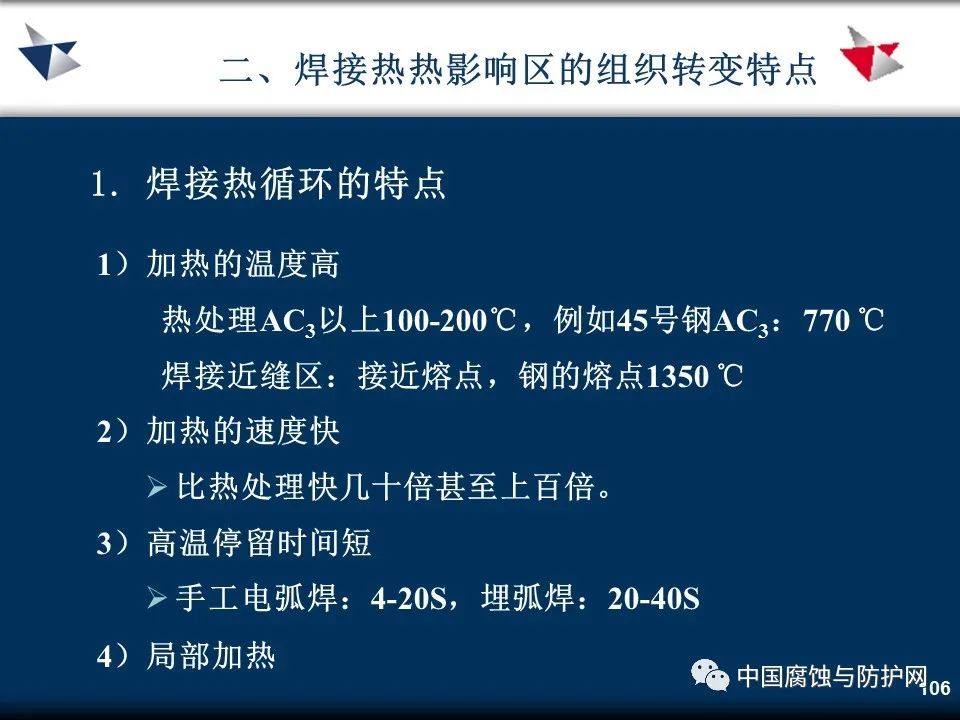 二、焊接热热影响区的组织转变特点

1. 焊接热循环的特点

1）加热的温度高

热处理$AC_3$以上100-200℃，例如45号钢$AC_3$：770 ℃

焊接近缝区：接近熔点，钢的熔点1350 ℃

2）加热的速度快

➢ 比热处理快几十倍甚至上百倍。

3）高温停留时间短

➢ 手工电弧焊：4-20S，埋弧焊：20-40S

4）局部加热

中国腐蚀与防护网

106